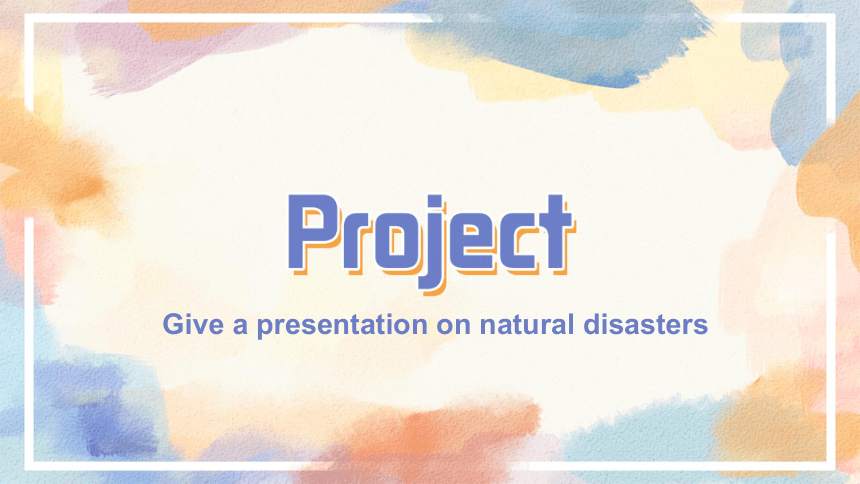 Project

Give a presentation on natural disasters